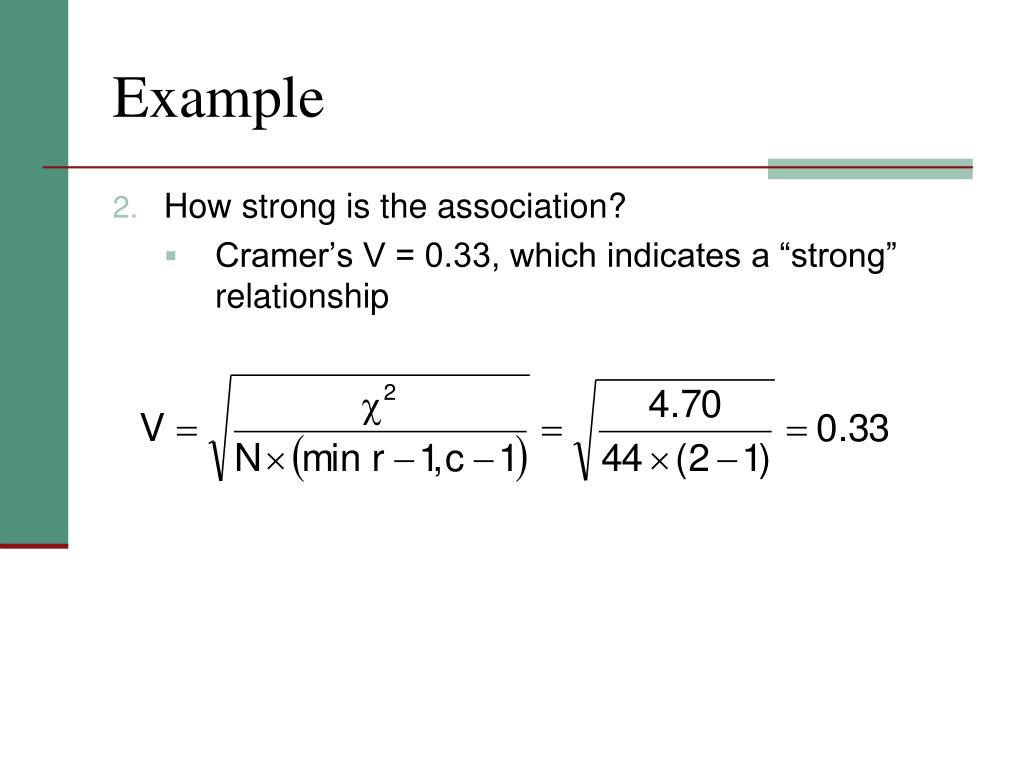 Example

2. How strong is the association?

Cramer’s V = 0.33, which indicates a “strong” relationship

$V = \sqrt{\frac{\chi^2}{N \times (\min r - 1, c - 1)}} = \sqrt{\frac{4.70}{44 \times (2 - 1)}} = 0.33$